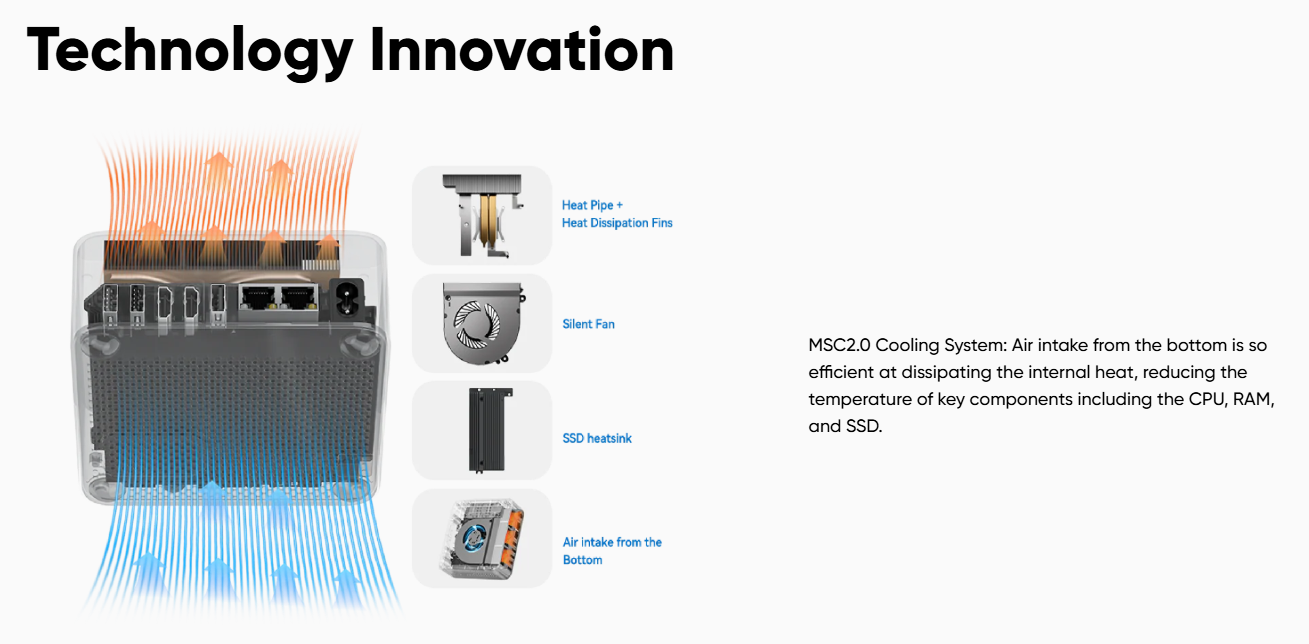 Technology Innovation

Heat Pipe + Heat Dissipation Fins

Silent Fan

SSD heatsink

Air intake from the Bottom

MSC2.0 Cooling System: Air intake from the bottom is so efficient at dissipating the internal heat, reducing the temperature of key components including the CPU, RAM, and SSD.